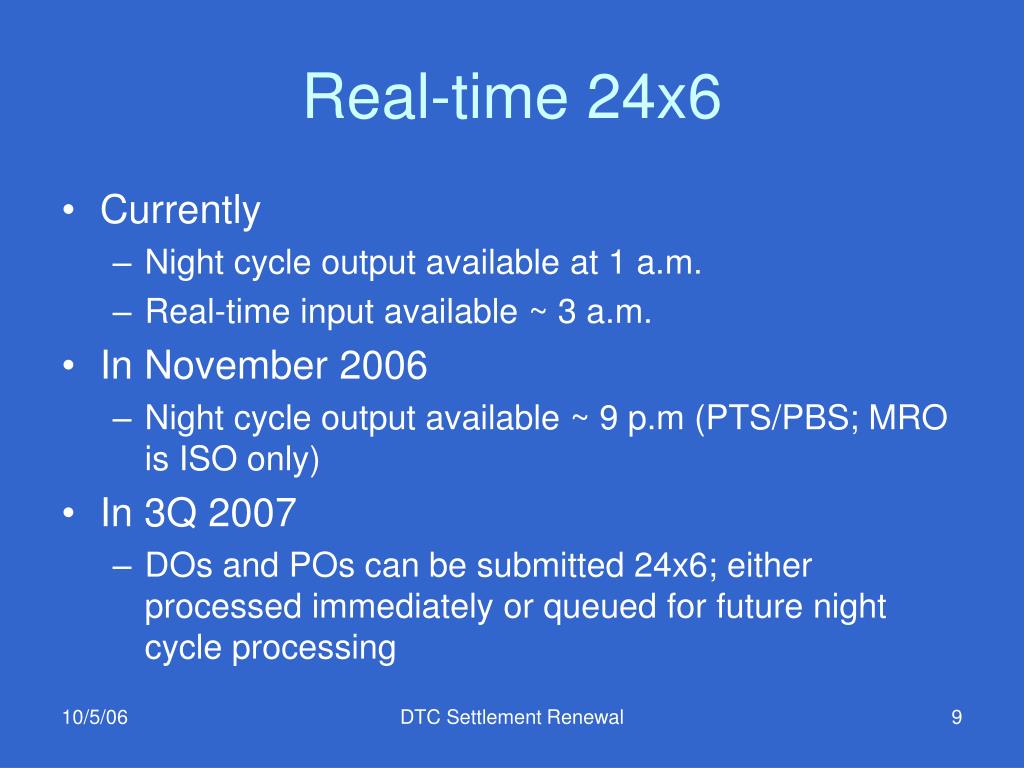 Real-time 24x6

• Currently
– Night cycle output available at 1 a.m.
– Real-time input available ~ 3 a.m.
• In November 2006
– Night cycle output available ~ 9 p.m (PTS/PBS; MRO is ISO only)
• In 3Q 2007
– DOs and POs can be submitted 24x6; either processed immediately or queued for future night cycle processing

10/5/06
DTC Settlement Renewal
9